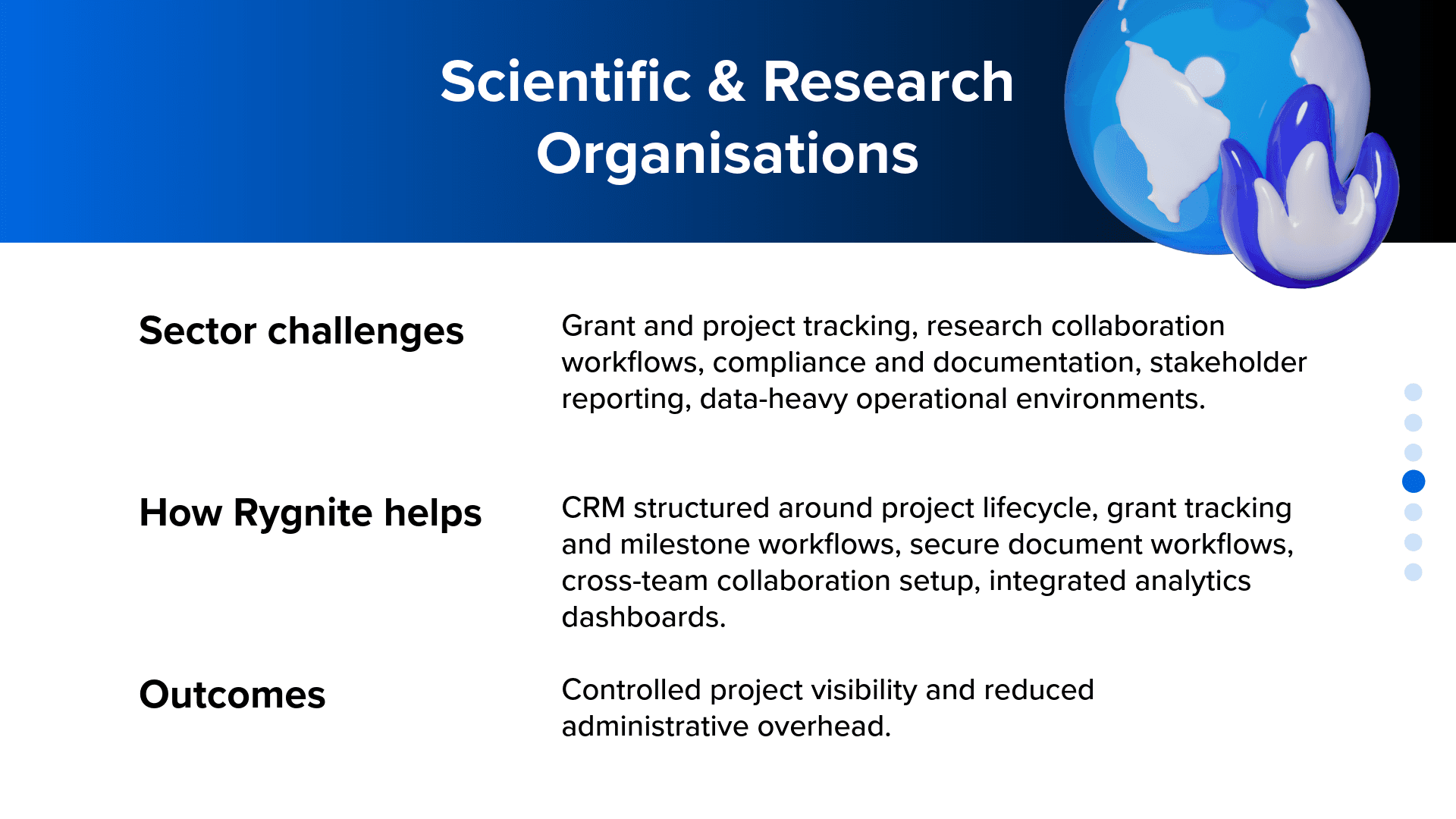 Scientific & Research Organisations

Sector challenges

Grant and project tracking, research collaboration workflows, compliance and documentation, stakeholder reporting, data-heavy operational environments.

How Rygnite helps

CRM structured around project lifecycle, grant tracking and milestone workflows, secure document workflows, cross-team collaboration setup, integrated analytics dashboards.

Outcomes

Controlled project visibility and reduced administrative overhead.